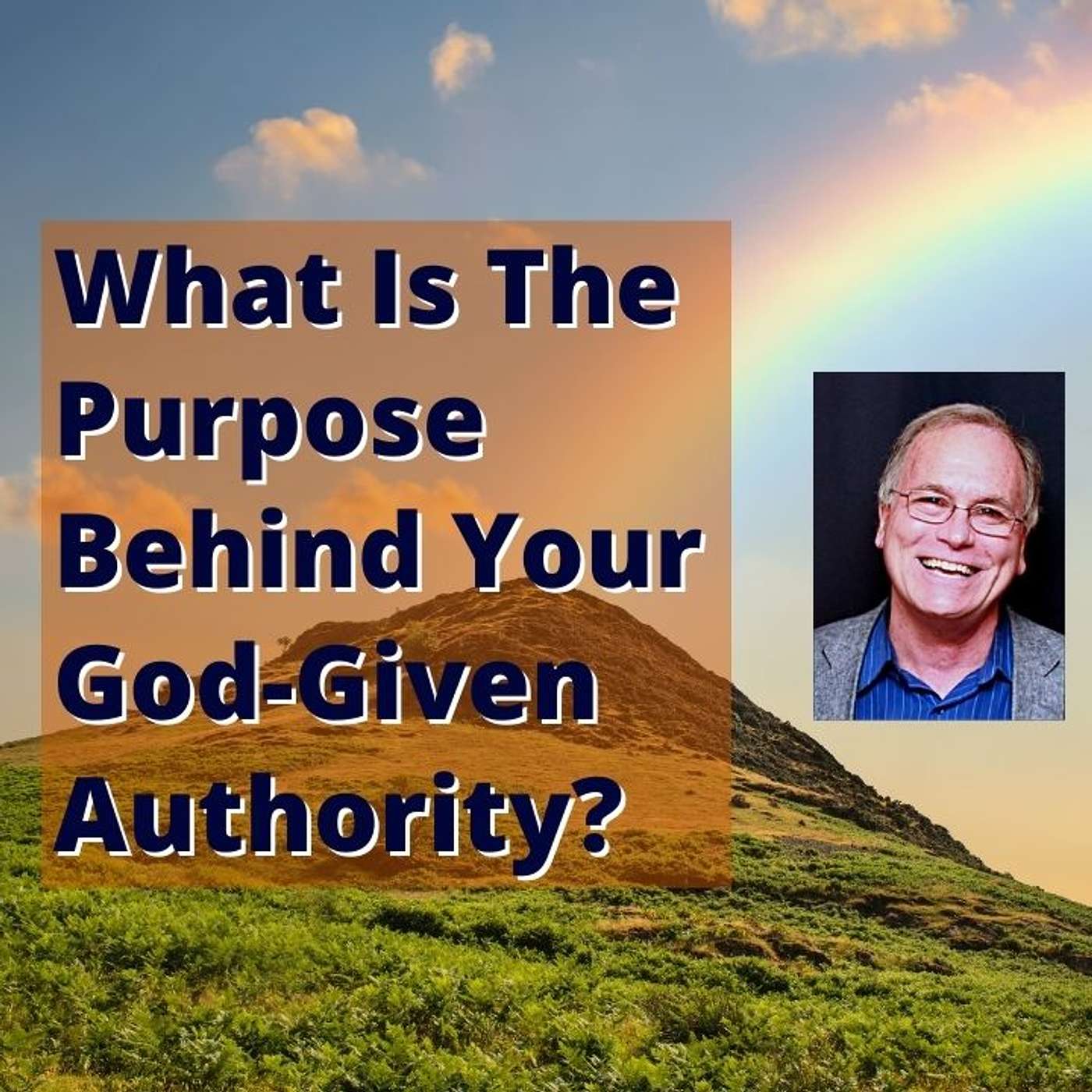 What Is The Purpose Behind Your God-Given Authority?